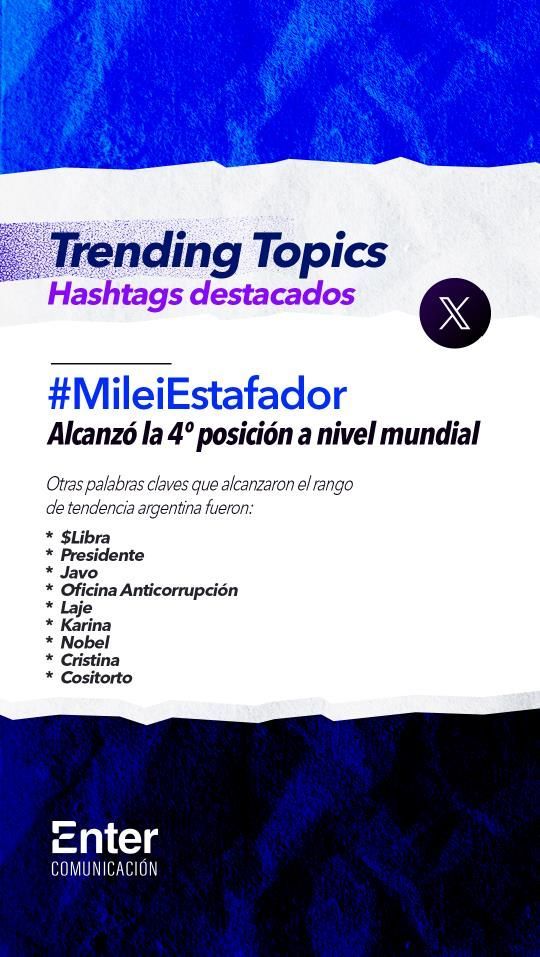 Trending Topics
Hashtags destacados

X

#MileiEstafador
Alcanzó la 4º posición a nivel mundial

Otras palabras claves que alcanzaron el rango de tendencia argentina fueron:

* $Libra
* Presidente
* Javo
* Oficina Anticorrupción
* Laje
* Karina
* Nobel
* Cristina
* Cositorto

Enter
COMUNICACIÓN